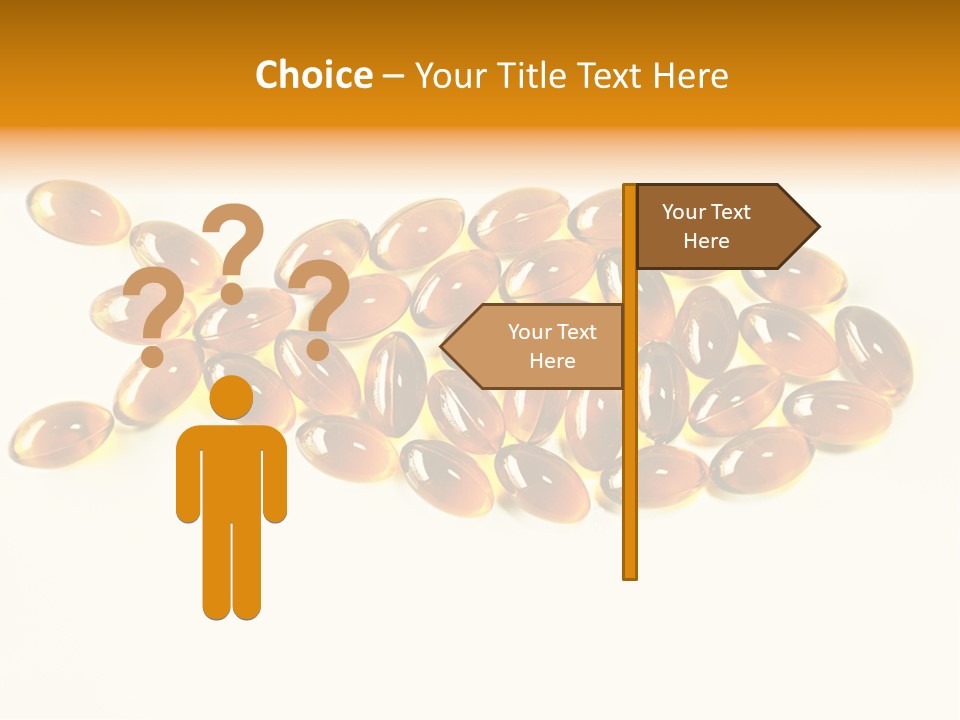 Choice – Your Title Text Here

?
?
?

Your Text Here

Your Text Here